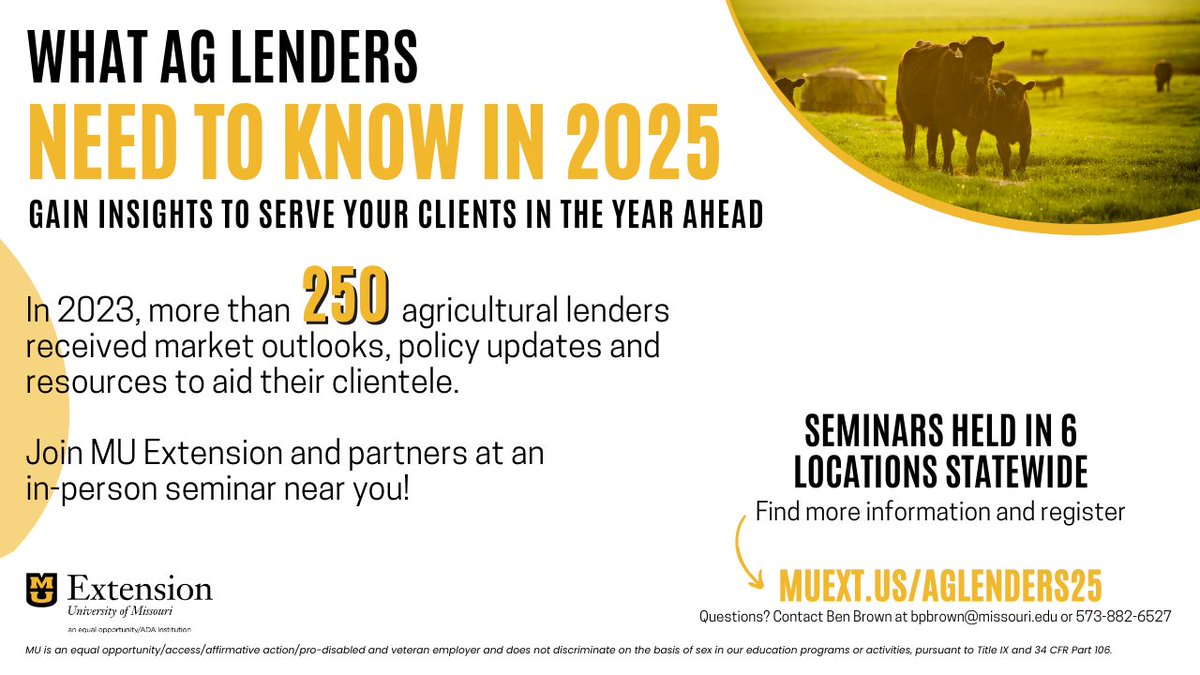 WHAT AG LENDERS
NEED TO KNOW IN 2025
GAIN INSIGHTS TO SERVE YOUR CLIENTS IN THE YEAR AHEAD

In 2023, more than 250 agricultural lenders received market outlooks, policy updates and resources to aid their clientele.

Join MU Extension and partners at an in-person seminar near you!

SEMINARS HELD IN 6 LOCATIONS STATEWIDE
Find more information and register

MUEXT.US/AGLENDERS25
Questions? Contact Ben Brown at bpbrown@missouri.edu or 573-882-6527

MU Extension
University of Missouri
an equal opportunity/ADA institution

MU is an equal opportunity/access/affirmative action/pro-disabled and veteran employer and does not discriminate on the basis of sex in our education programs or activities, pursuant to Title IX and 34 CFR Part 106.